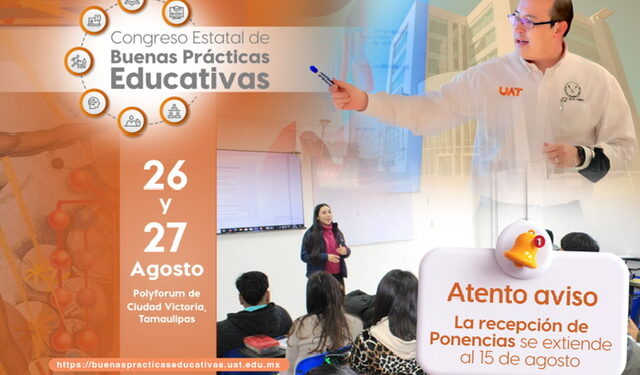 Congreso Estatal de
Buenas Prácticas
Educativas

26
y
27
Agosto

Polyforum de Ciudad Victoria, Tamaulipas

https://buenaspracticaseducativas.uat.edu.mx

UAT

1

Atento aviso

La recepción de Ponencias se extiende al 15 de agosto